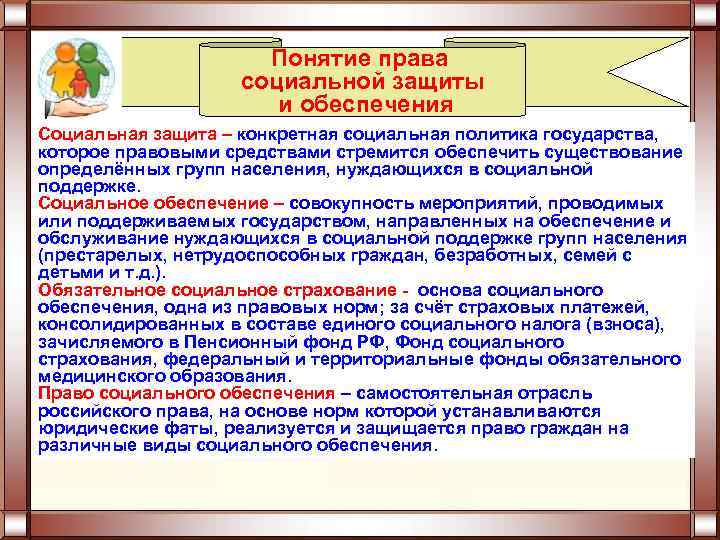 Понятие права социальной защиты и обеспечения

Социальная защита – конкретная социальная политика государства, которое правовыми средствами стремится обеспечить существование определённых групп населения, нуждающихся в социальной поддержке.
Социальное обеспечение – совокупность мероприятий, проводимых или поддерживаемых государством, направленных на обеспечение и обслуживание нуждающихся в социальной поддержке групп населения (престарелых, нетрудоспособных граждан, безработных, семей с детьми и т.д.).
Обязательное социальное страхование - основа социального обеспечения, одна из правовых норм; за счёт страховых платежей, консолидированных в составе единого социального налога (взноса), зачисляемого в Пенсионный фонд РФ, Фонд социального страхования, федеральный и территориальные фонды обязательного медицинского образования.
Право социального обеспечения – самостоятельная отрасль российского права, на основе норм которой устанавливаются юридические фаты, реализуется и защищается право граждан на различные виды социального обеспечения.